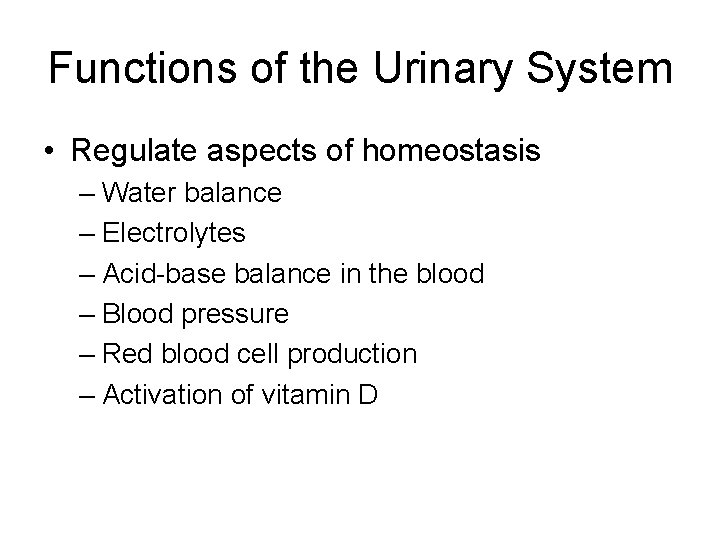 Functions of the Urinary System

• Regulate aspects of homeostasis
– Water balance
– Electrolytes
– Acid-base balance in the blood
– Blood pressure
– Red blood cell production
– Activation of vitamin D